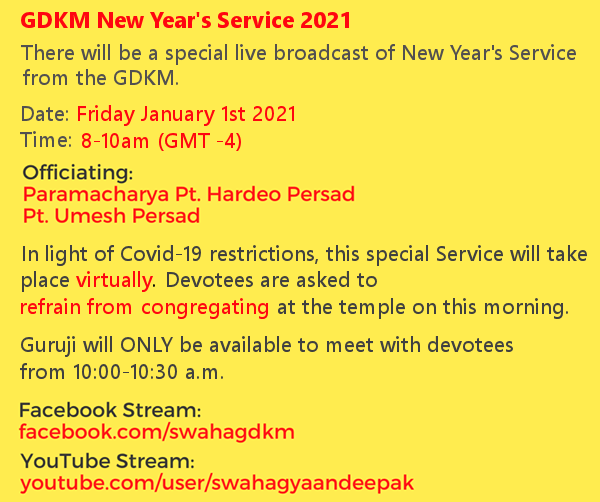 GDKM New Year's Service 2021

There will be a special live broadcast of New Year's Service from the GDKM.

Date: Friday January 1st 2021
Time: 8-10am (GMT -4)

Officiating:
Paramacharya Pt. Hardeo Persad
Pt. Umesh Persad

In light of Covid-19 restrictions, this special Service will take place virtually. Devotees are asked to refrain from congregating at the temple on this morning.

Guruji will ONLY be available to meet with devotees from 10:00-10:30 a.m.

Facebook Stream:
facebook.com/swahagdkm
YouTube Stream:
youtube.com/user/swahagyaandeepak